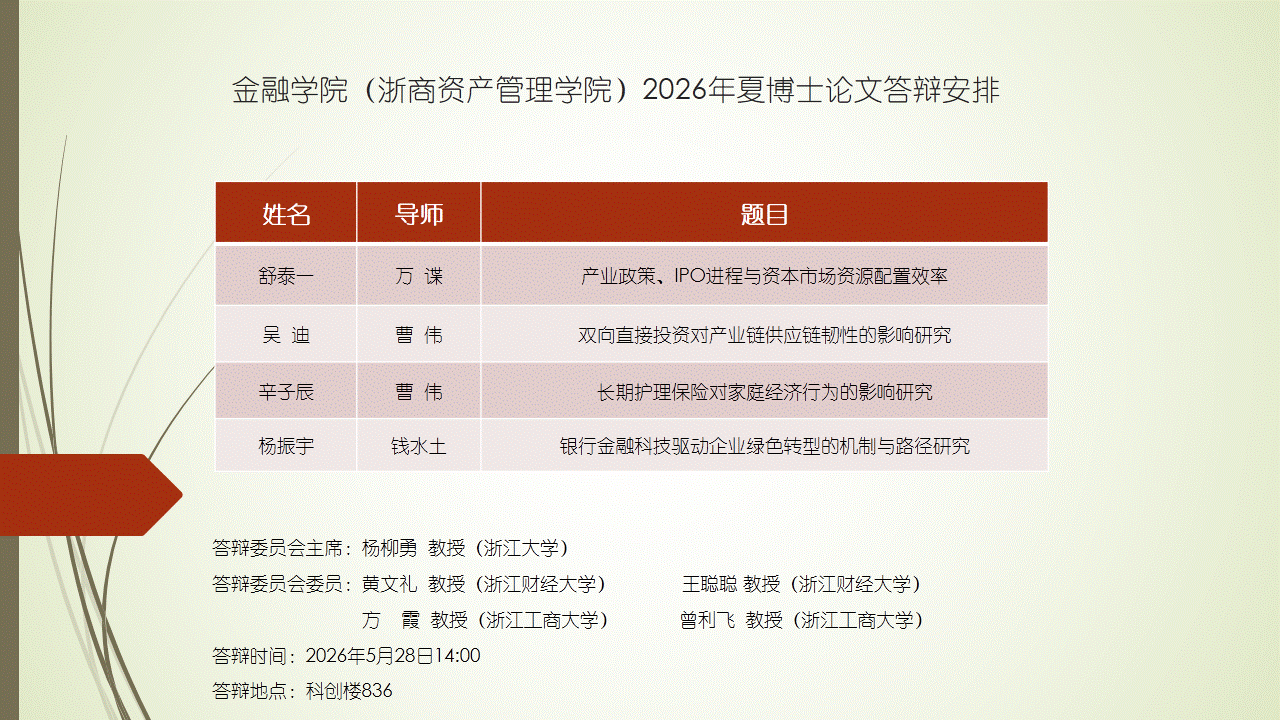 金融学院（浙商资产管理学院）2026年夏博士论文答辩安排

| 姓名 | 导师 | 题目 |
|---|---|---|
| 舒泰一 | 万 谍 | 产业政策、IPO进程与资本市场资源配置效率 |
| 吴 迪 | 曹 伟 | 双向直接投资对产业链供应链韧性的影响研究 |
| 辛子辰 | 曹 伟 | 长期护理保险对家庭经济行为的影响研究 |
| 杨振宇 | 钱水土 | 银行金融科技驱动企业绿色转型的机制与路径研究 |

答辩委员会主席：杨柳勇 教授（浙江大学）

答辩委员会委员：黄文礼 教授（浙江财经大学） 王聪聪 教授（浙江财经大学）

方 霞 教授（浙江工商大学） 曾利飞 教授（浙江工商大学）

答辩时间：2026年5月28日14:00

答辩地点：科创楼836